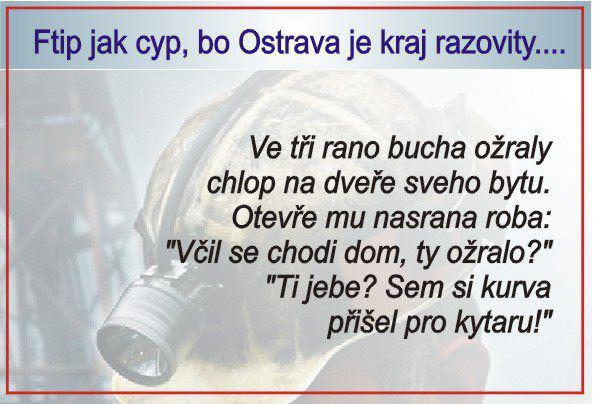 Ftip jak cyp, bo Ostrava je kraj razovity....

Ve tři rano bucha ožraly chlop na dveře sveho bytu. Otevře mu nasrana roba: "Včil se chodi dom, ty ožralo?" "Ti jebe? Sem si kurva přišel pro kytaru!"